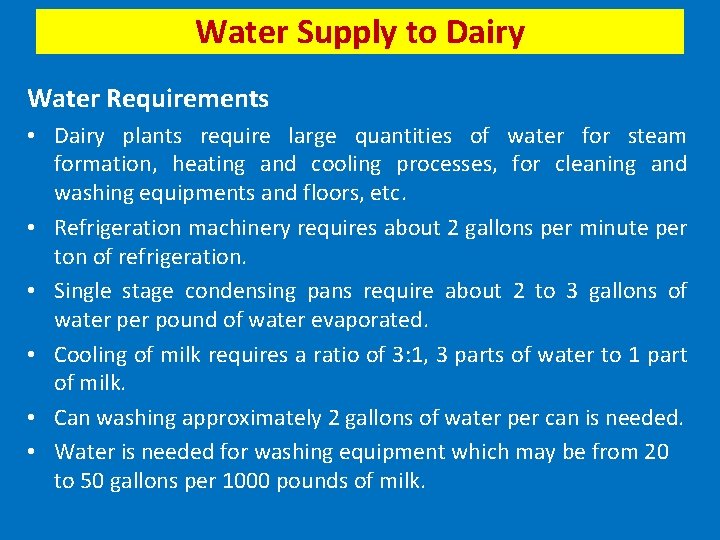 Water Supply to Dairy

Water Requirements

• Dairy plants require large quantities of water for steam formation, heating and cooling processes, for cleaning and washing equipments and floors, etc.

• Refrigeration machinery requires about 2 gallons per minute per ton of refrigeration.

• Single stage condensing pans require about 2 to 3 gallons of water per pound of water evaporated.

• Cooling of milk requires a ratio of 3:1, 3 parts of water to 1 part of milk.

• Can washing approximately 2 gallons of water per can is needed.

• Water is needed for washing equipment which may be from 20 to 50 gallons per 1000 pounds of milk.